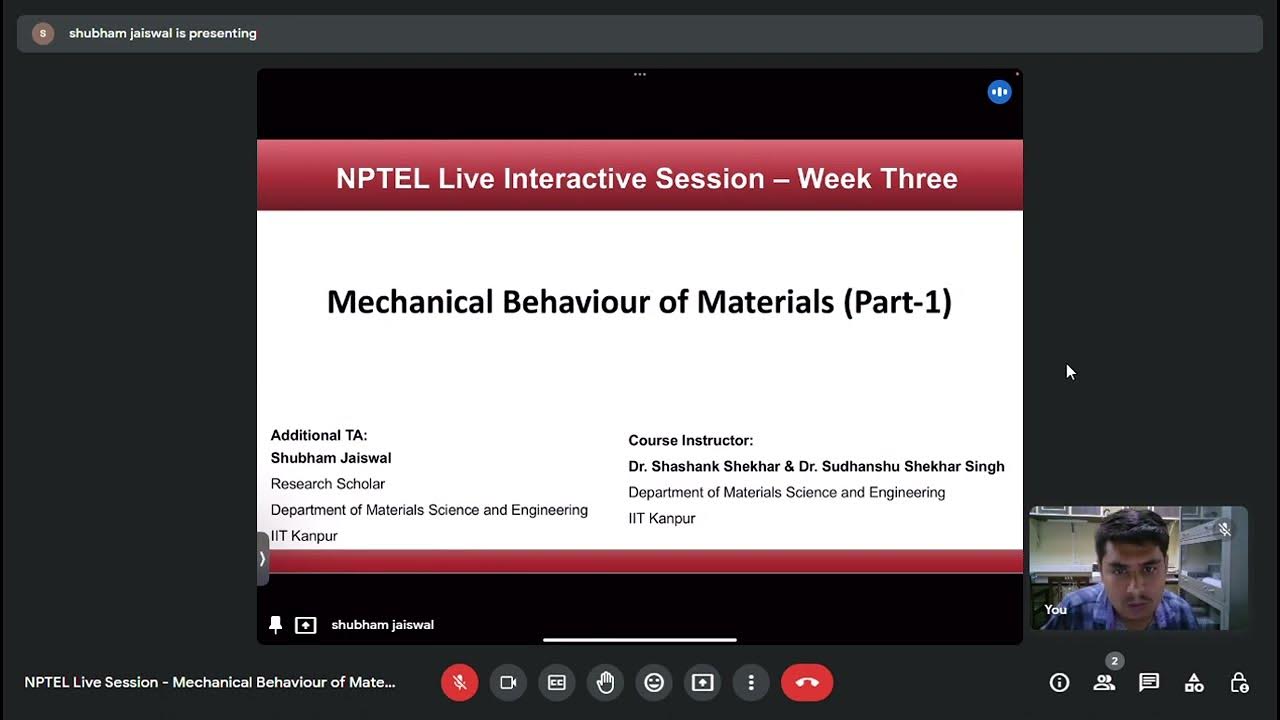 S shubham jaiswal is presenting

NPTEL Live Interactive Session – Week Three

Mechanical Behaviour of Materials (Part-1)

Additional TA:
Shubham Jaiswal
Research Scholar
Department of Materials Science and Engineering
IIT Kanpur

Course Instructor:
Dr. Shashank Shekhar & Dr. Sudhanshu Shekhar Singh
Department of Materials Science and Engineering
IIT Kanpur

shubham jaiswal

You

NPTEL Live Session - Mechanical Behaviour of Mate...

2